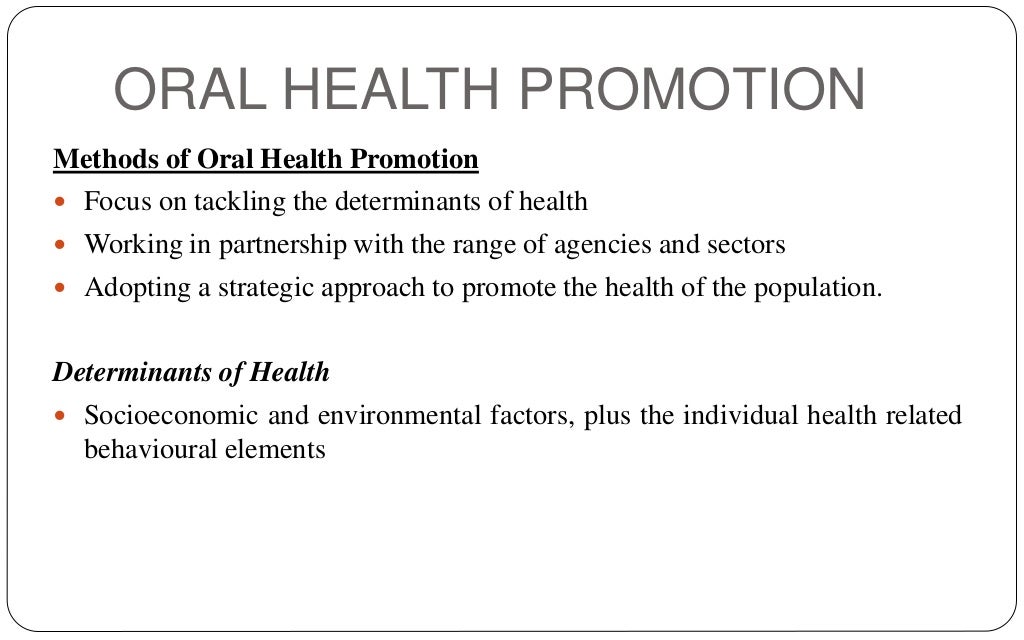 ORAL HEALTH PROMOTION

Methods of Oral Health Promotion

- Focus on tackling the determinants of health
- Working in partnership with the range of agencies and sectors
- Adopting a strategic approach to promote the health of the population.

Determinants of Health

- Socioeconomic and environmental factors, plus the individual health related behavioural elements